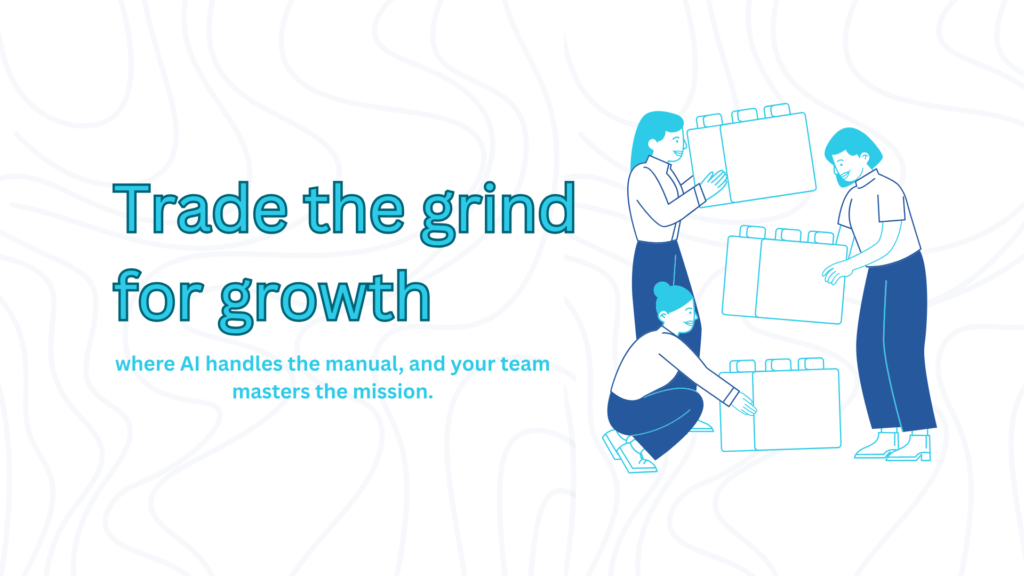 Trade the grind for growth

where AI handles the manual, and your team masters the mission.